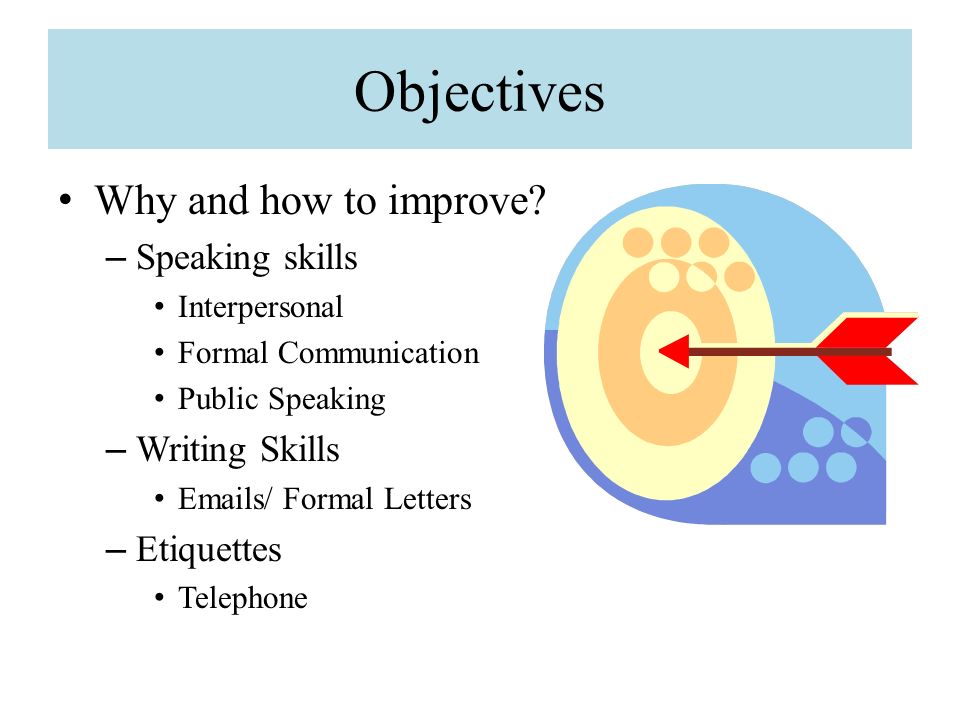 Objectives

• Why and how to improve?
– Speaking skills
• Interpersonal
• Formal Communication
• Public Speaking
– Writing Skills
• Emails/ Formal Letters
– Etiquettes
• Telephone